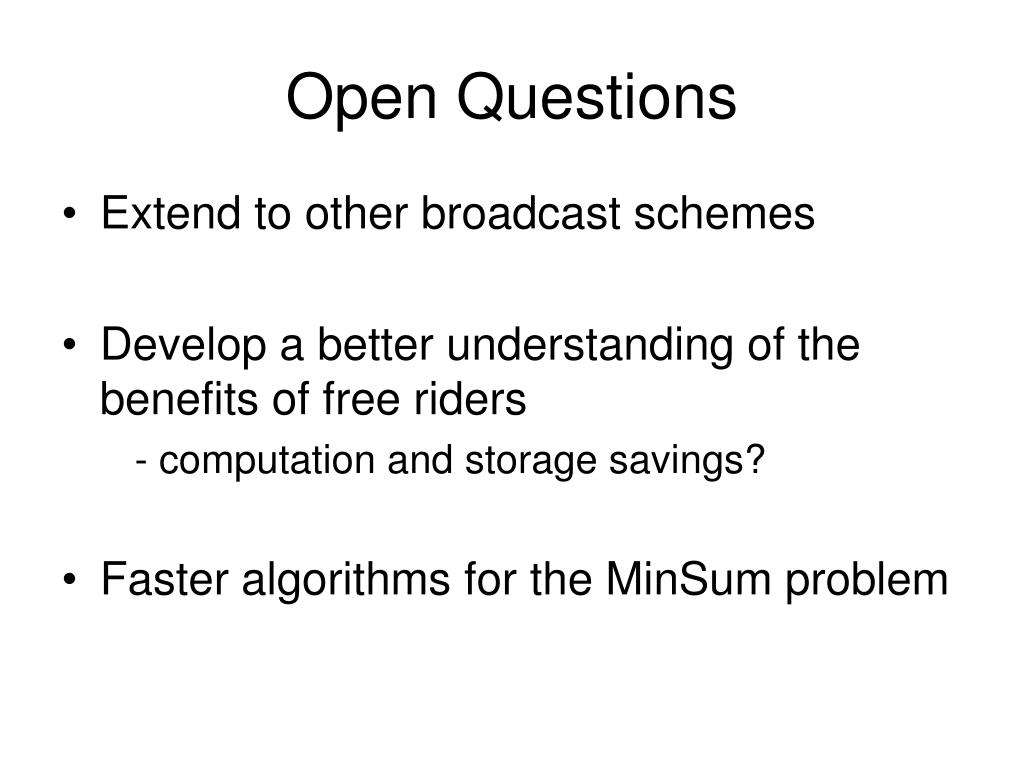 Open Questions

• Extend to other broadcast schemes

• Develop a better understanding of the benefits of free riders
- computation and storage savings?

• Faster algorithms for the MinSum problem